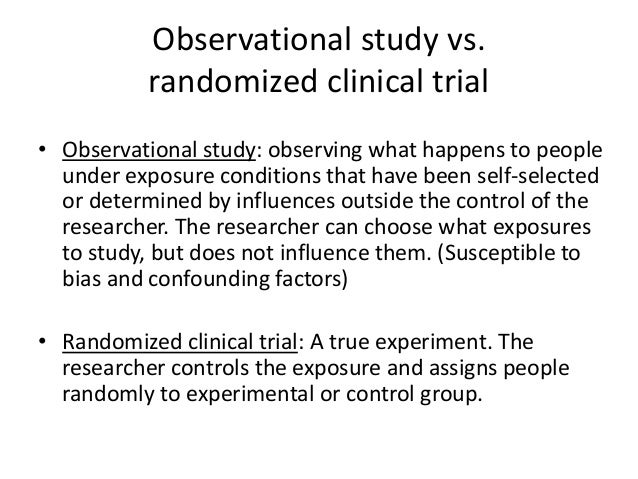 Observational study vs. randomized clinical trial

• Observational study: observing what happens to people under exposure conditions that have been self-selected or determined by influences outside the control of the researcher. The researcher can choose what exposures to study, but does not influence them. (Susceptible to bias and confounding factors)

• Randomized clinical trial: A true experiment. The researcher controls the exposure and assigns people randomly to experimental or control group.